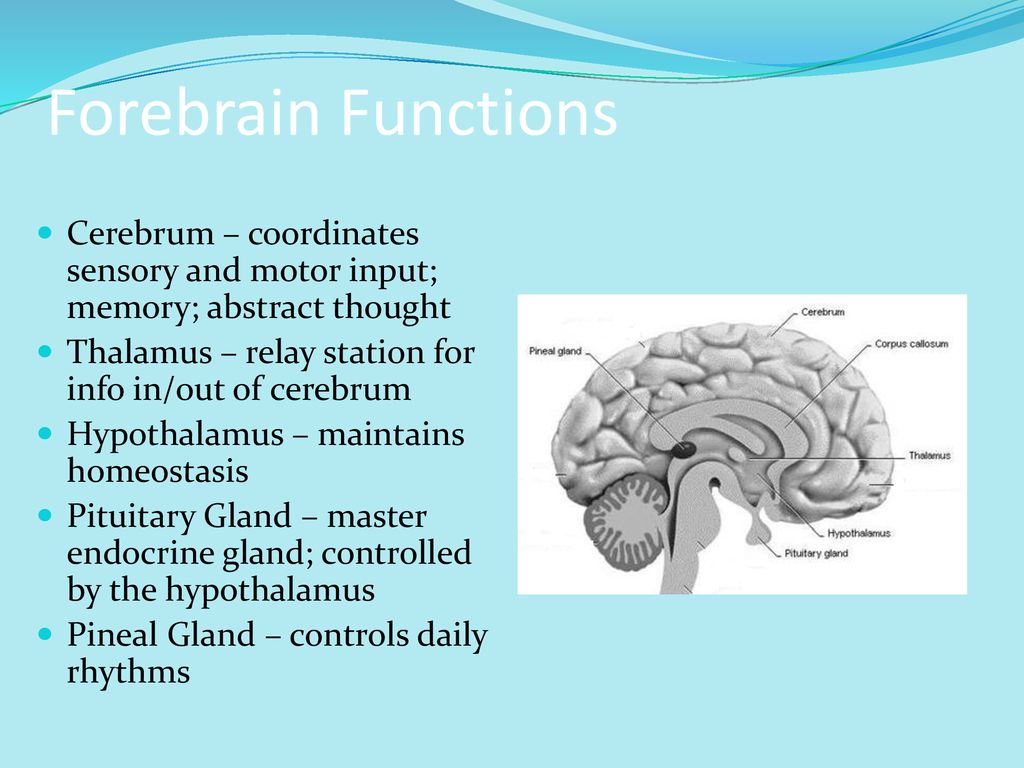 Forebrain Functions

- Cerebrum – coordinates sensory and motor input; memory; abstract thought
- Thalamus – relay station for info in/out of cerebrum
- Hypothalamus – maintains homeostasis
- Pituitary Gland – master endocrine gland; controlled by the hypothalamus
- Pineal Gland – controls daily rhythms

Cerebrum
Pineal gland
Corpus callosum
Thalamus
Hypothalamus
Pituitary gland